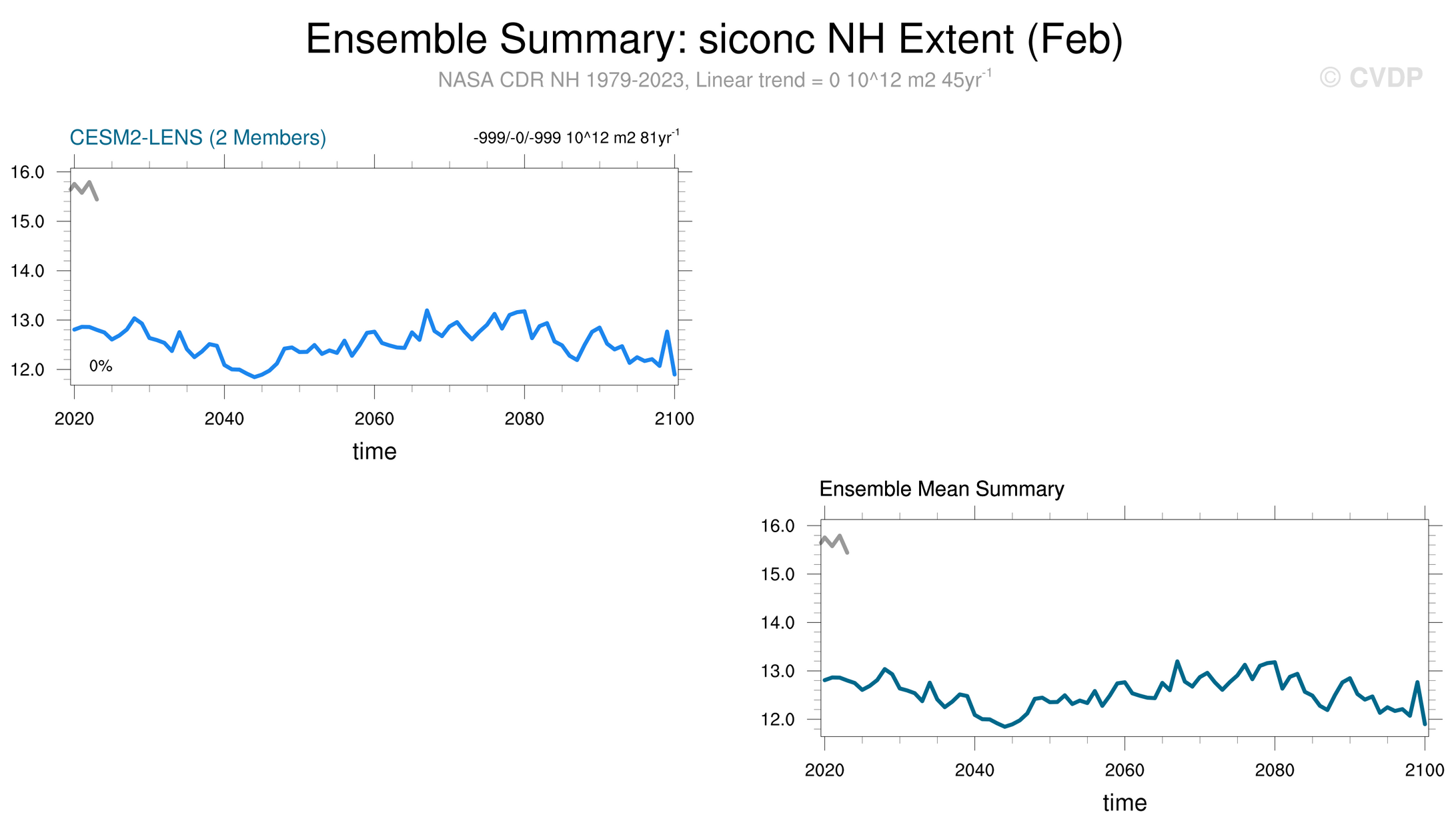 Ensemble Summary: siconc NH Extent (Feb)

NASA CDR NH 1979-2023, Linear trend = 0 10^12 m2 45yr$^{-1}$

© CVDP

CESM2-LENS (2 Members)

-999/-0/-999 10^12 m2 81yr$^{-1}$

16.0
15.0
14.0
13.0
12.0

0%

2020 2040 2060 2080 2100

time

Ensemble Mean Summary

16.0
15.0
14.0
13.0
12.0

2020 2040 2060 2080 2100

time